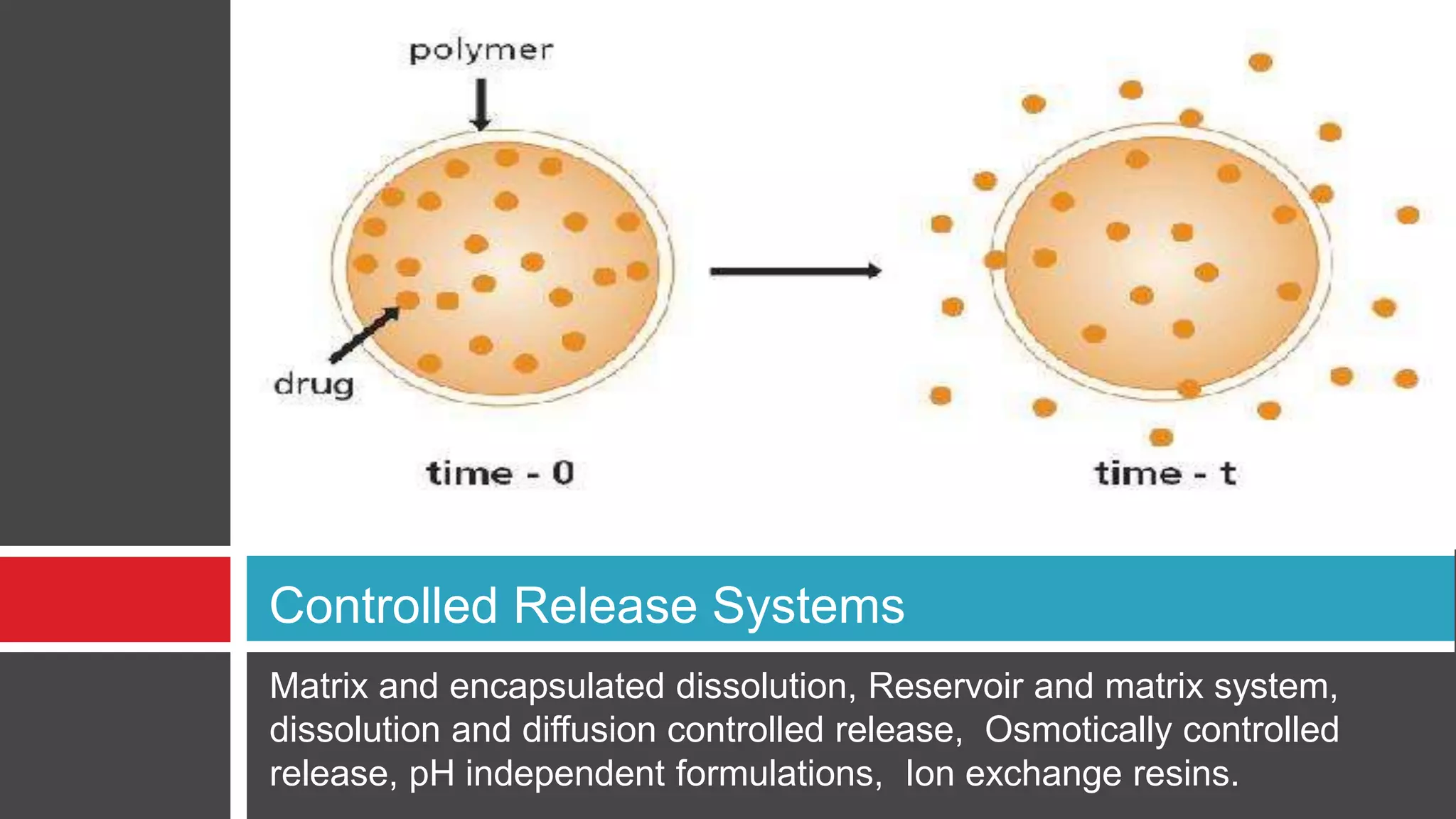 polymer

drug

time - 0

time - t

Controlled Release Systems

Matrix and encapsulated dissolution, Reservoir and matrix system, dissolution and diffusion controlled release, Osmotically controlled release, pH independent formulations, Ion exchange resins.